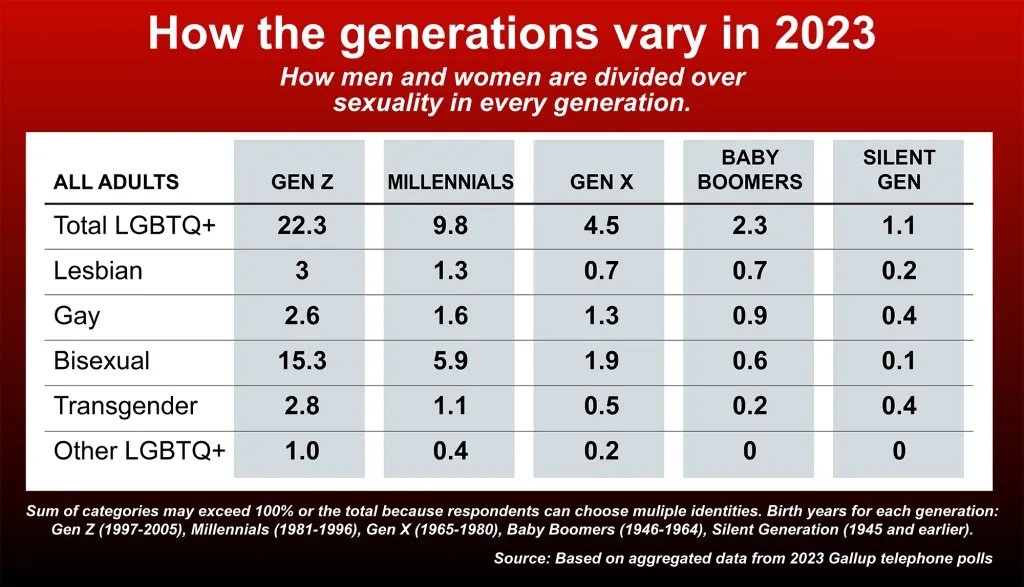 How the generations vary in 2023

How men and women are divided over sexuality in every generation.

| ALL ADULTS | GEN Z | MILLENNIALS | GEN X | BABY BOOMERS | SILENT GEN |
|---|---|---|---|---|---|
| Total LGBTQ+ | 22.3 | 9.8 | 4.5 | 2.3 | 1.1 |
| Lesbian | 3 | 1.3 | 0.7 | 0.7 | 0.2 |
| Gay | 2.6 | 1.6 | 1.3 | 0.9 | 0.4 |
| Bisexual | 15.3 | 5.9 | 1.9 | 0.6 | 0.1 |
| Transgender | 2.8 | 1.1 | 0.5 | 0.2 | 0.4 |
| Other LGBTQ+ | 1.0 | 0.4 | 0.2 | 0 | 0 |

Sum of categories may exceed 100% or the total because respondents can choose muliple identities. Birth years for each generation: Gen Z (1997-2005), Millennials (1981-1996), Gen X (1965-1980), Baby Boomers (1946-1964), Silent Generation (1945 and earlier).

Source: Based on aggregated data from 2023 Gallup telephone polls